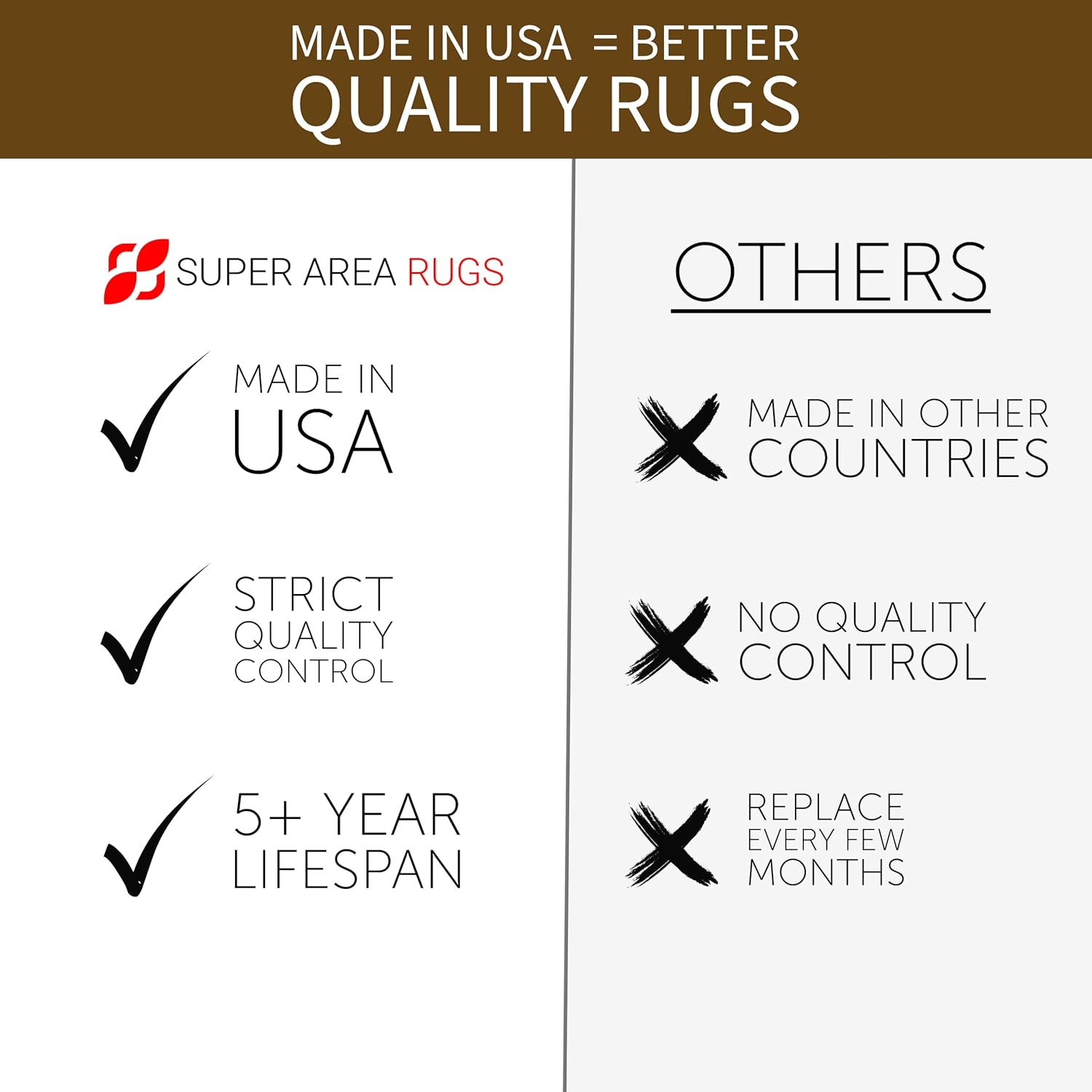 MADE IN USA = BETTER
QUALITY RUGS

SUPER AREA RUGS

MADE IN
USA

STRICT
QUALITY
CONTROL

5+ YEAR
LIFESPAN

OTHERS

MADE IN OTHER
COUNTRIES

NO QUALITY
CONTROL

REPLACE
EVERY FEW
MONTHS